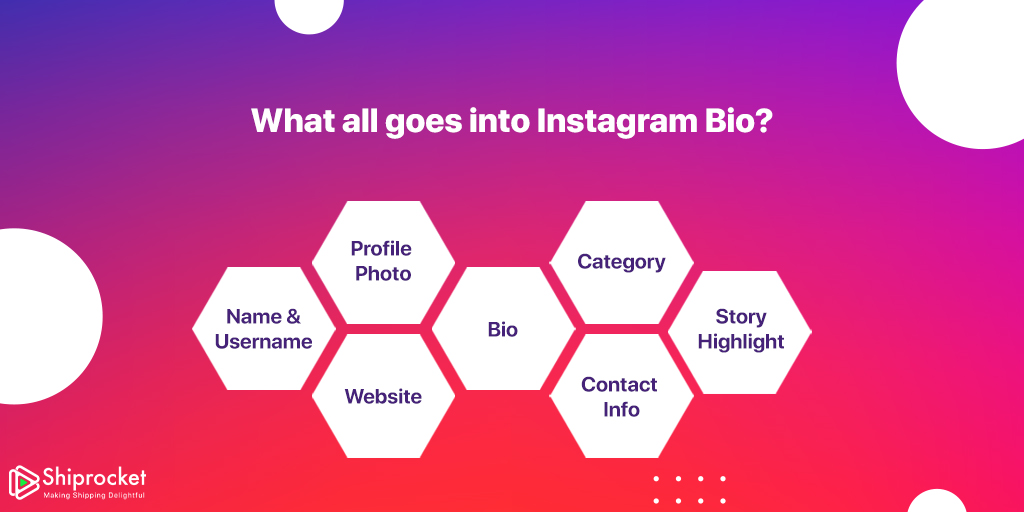 What all goes into Instagram Bio?

Name & Username

Profile Photo

Website

Bio

Category

Contact Info

Story Highlight

Shiprocket
Making Shipping Delightful